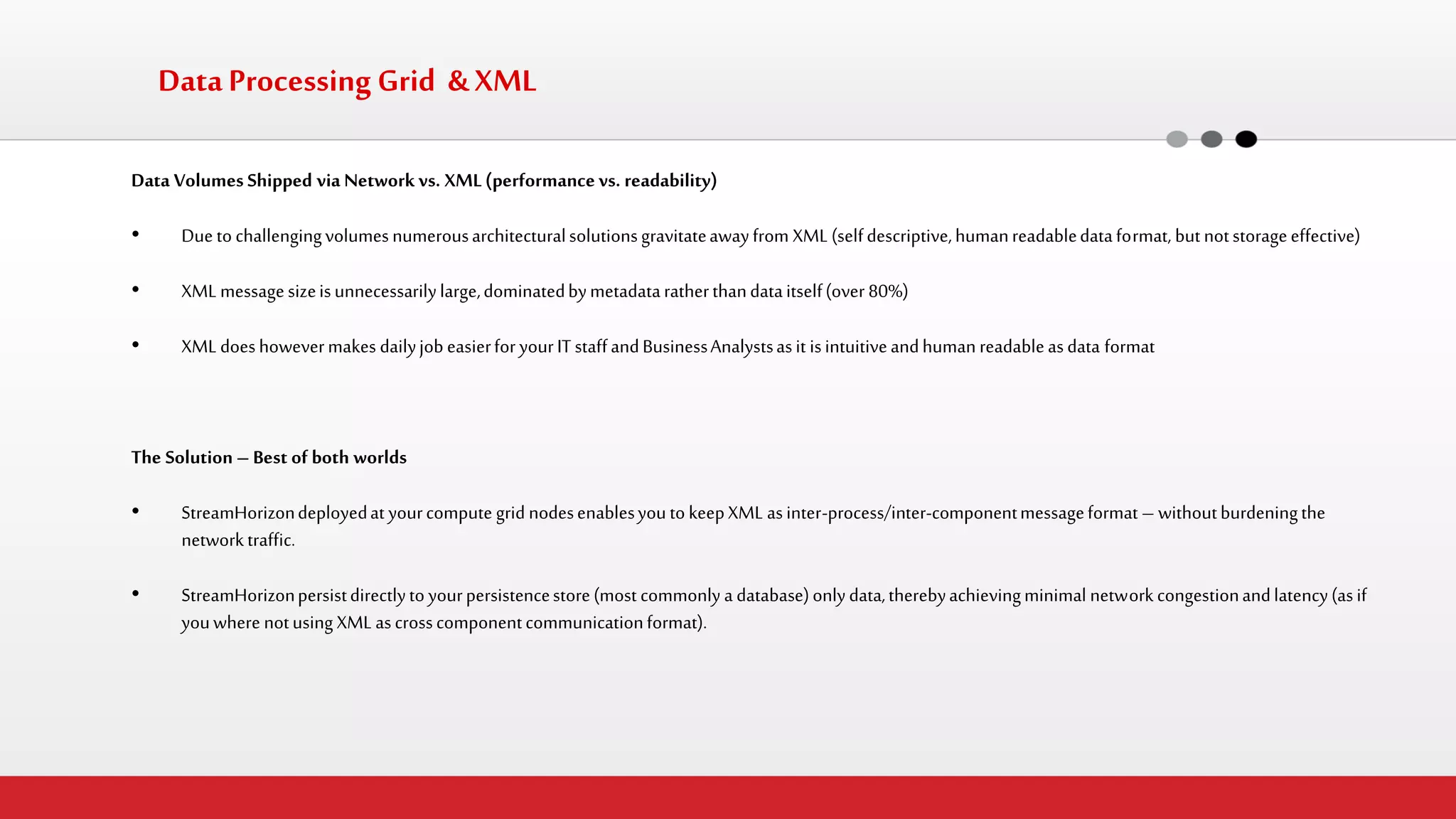 Data Processing Grid & XML

Data Volumes Shipped via Network vs. XML (performance vs. readability)

• Due to challenging volumes numerous architectural solutions gravitate away from XML (self descriptive, human readable data format, but not storage effective)

• XML message size is unnecessarily large, dominated by metadata rather than data itself (over 80%)

• XML does however makes daily job easier for your IT staff and Business Analysts as it is intuitive and human readable as data format

The Solution – Best of both worlds

• StreamHorizon deployed at your compute grid nodes enables you to keep XML as inter-process/inter-component message format – without burdening the network traffic.

• StreamHorizon persist directly to your persistence store (most commonly a database) only data, thereby achieving minimal network congestion and latency (as if you where not using XML as cross component communication format).